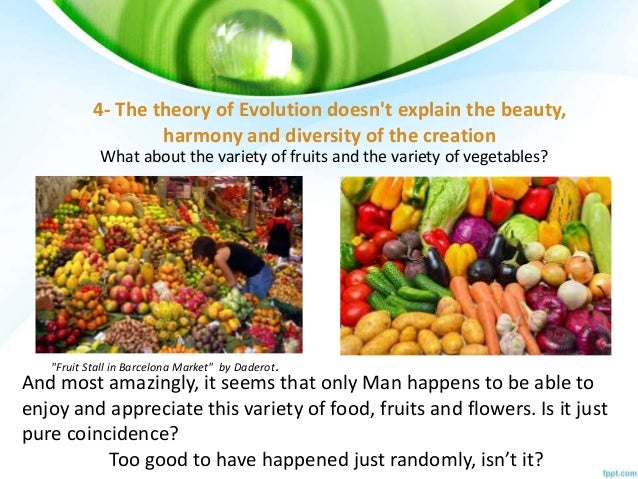 4- The theory of Evolution doesn't explain the beauty, harmony and diversity of the creation

What about the variety of fruits and the variety of vegetables?

"Fruit Stall in Barcelona Market" by Daderot.

And most amazingly, it seems that only Man happens to be able to enjoy and appreciate this variety of food, fruits and flowers. Is it just pure coincidence?

Too good to have happened just randomly, isn't it?

fppt.com